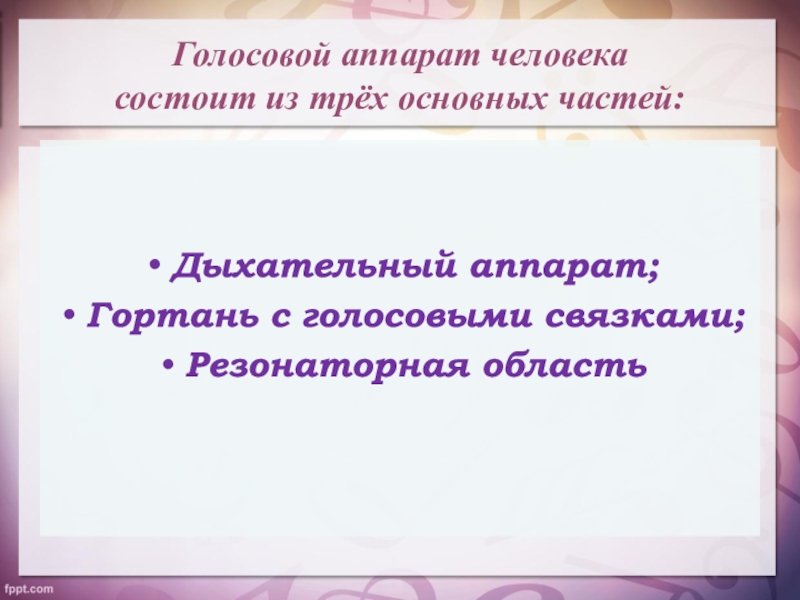 Голосовой аппарат человека
состоит из трёх основных частей:

• Дыхательный аппарат;
• Гортань с голосовыми связками;
• Резонаторная область

fppt.com